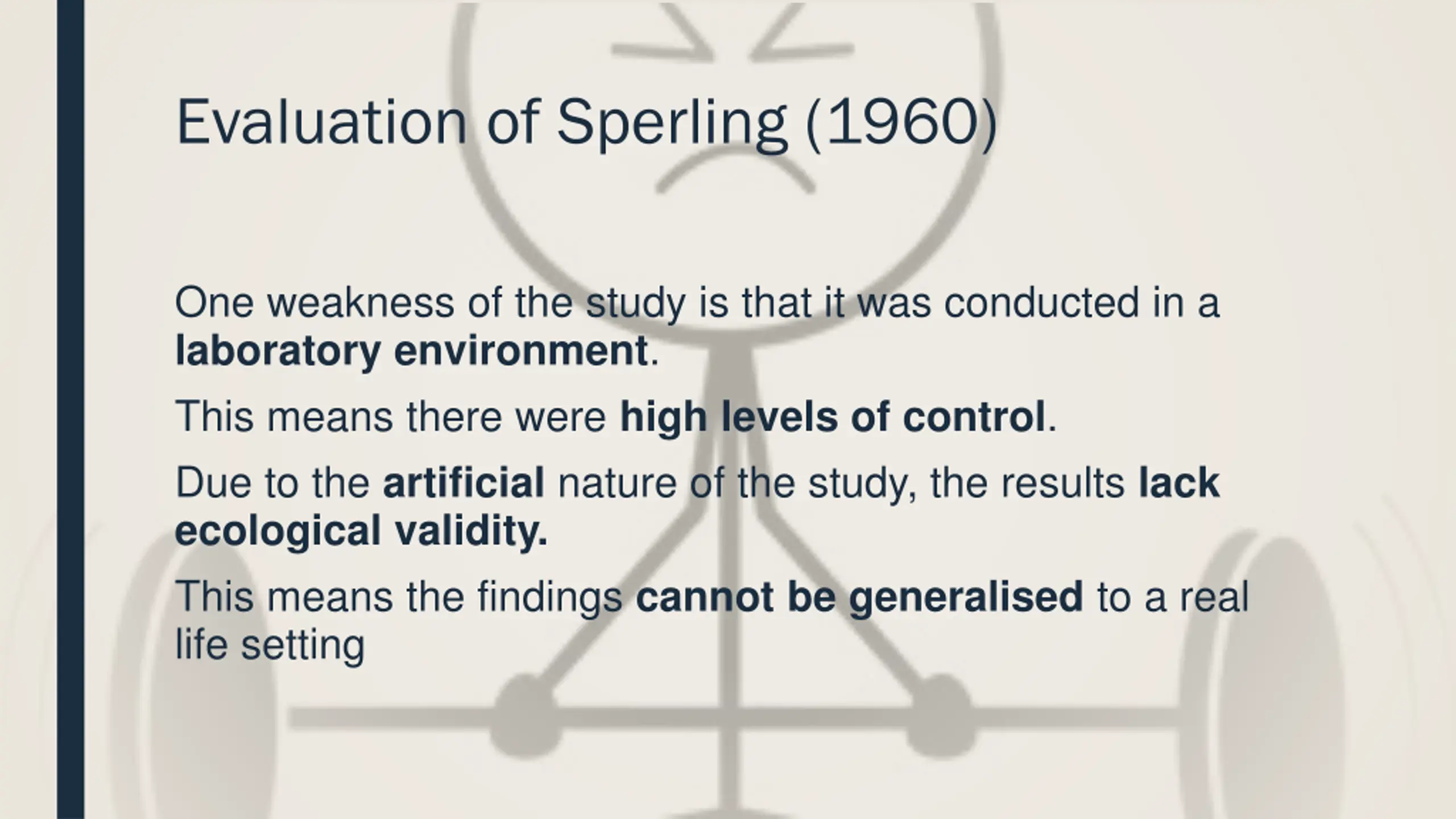 Evaluation of Sperling (1960)

One weakness of the study is that it was conducted in a laboratory environment.

This means there were high levels of control.

Due to the artificial nature of the study, the results lack ecological validity.

This means the findings cannot be generalised to a real life setting